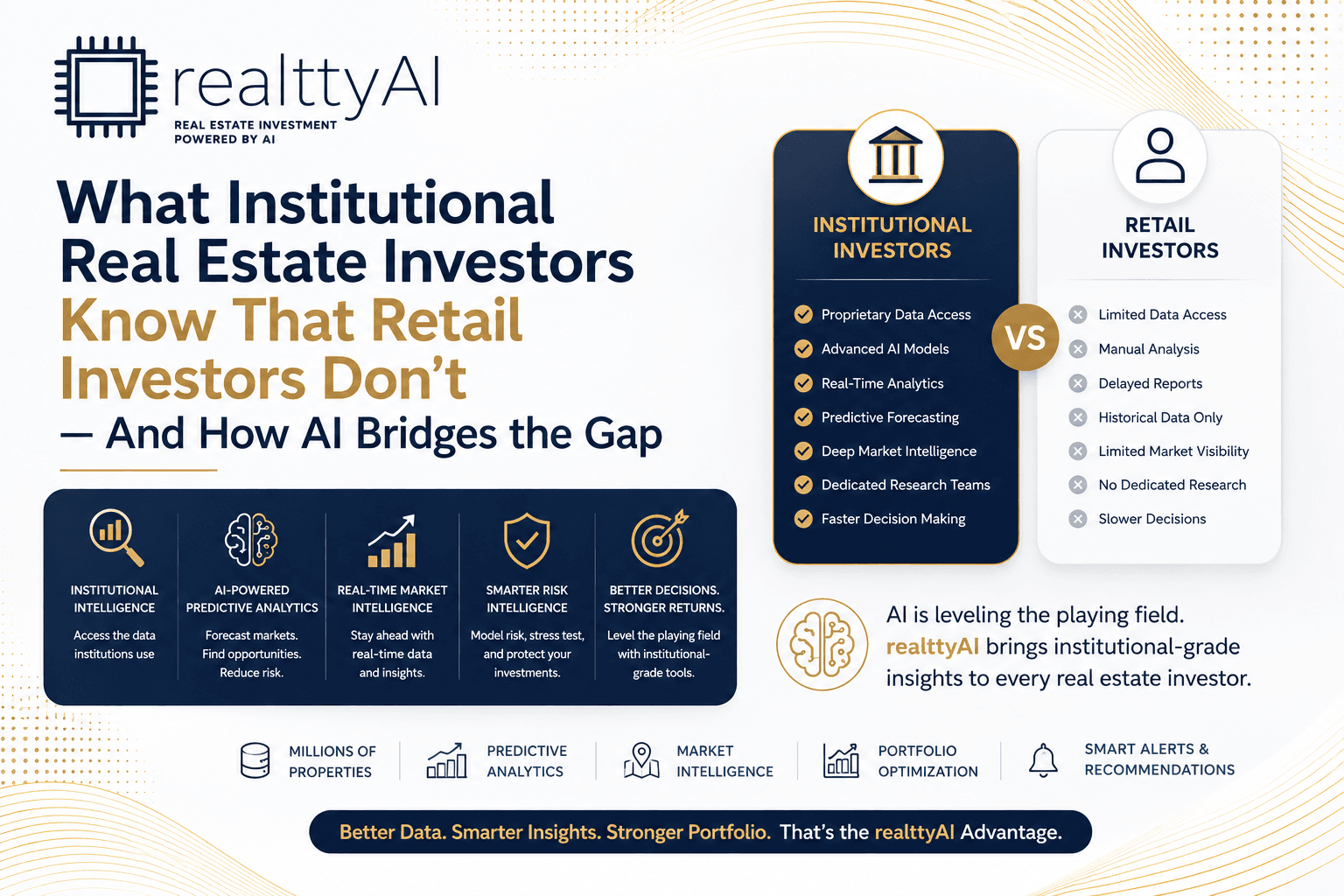 realttyAI
REAL ESTATE INVESTMENT POWERED BY AI

What Institutional Real Estate Investors Know That Retail Investors Don't — And How AI Bridges the Gap

INSTITUTIONAL INTELLIGENCE
Access the data institutions use

AI-POWERED PREDICTIVE ANALYTICS
Forecast markets. Find opportunities. Reduce risk.

REAL-TIME MARKET INTELLIGENCE
Stay ahead with real-time data and insights.

SMARTER RISK INTELLIGENCE
Model risk, stress test, and protect your investments.

BETTER DECISIONS. STRONGER RETURNS.
Level the playing field with institutional-grade tools.

INSTITUTIONAL INVESTORS
Proprietary Data Access
Advanced AI Models
Real-Time Analytics
Predictive Forecasting
Deep Market Intelligence
Dedicated Research Teams
Faster Decision Making

VS

RETAIL INVESTORS
Limited Data Access
Manual Analysis
Delayed Reports
Historical Data Only
Limited Market Visibility
No Dedicated Research
Slower Decisions

AI is leveling the playing field. realttyAI brings institutional-grade insights to every real estate investor.

MILLIONS OF PROPERTIES
PREDICTIVE ANALYTICS
MARKET INTELLIGENCE
PORTFOLIO OPTIMIZATION
SMART ALERTS & RECOMMENDATIONS

Better Data. Smarter Insights. Stronger Portfolio. That's the realttyAI Advantage.